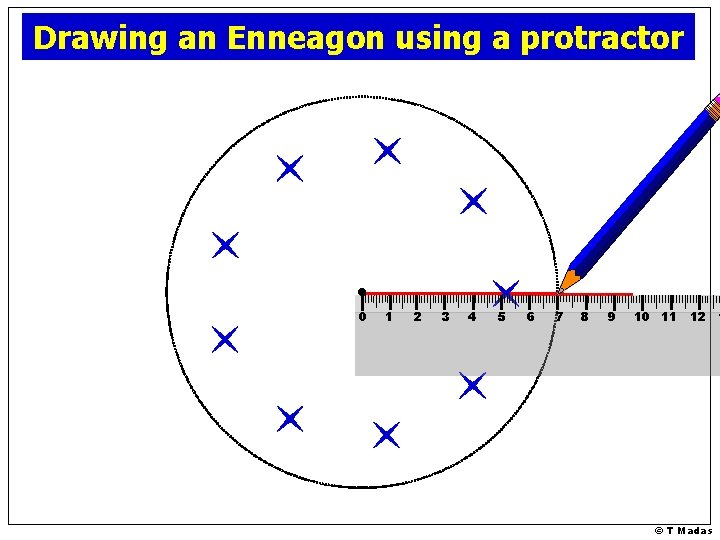 Drawing an Enneagon using a protractor

0 1 2 3 4 5 6 7 8 9 10 11 12

© T Madas